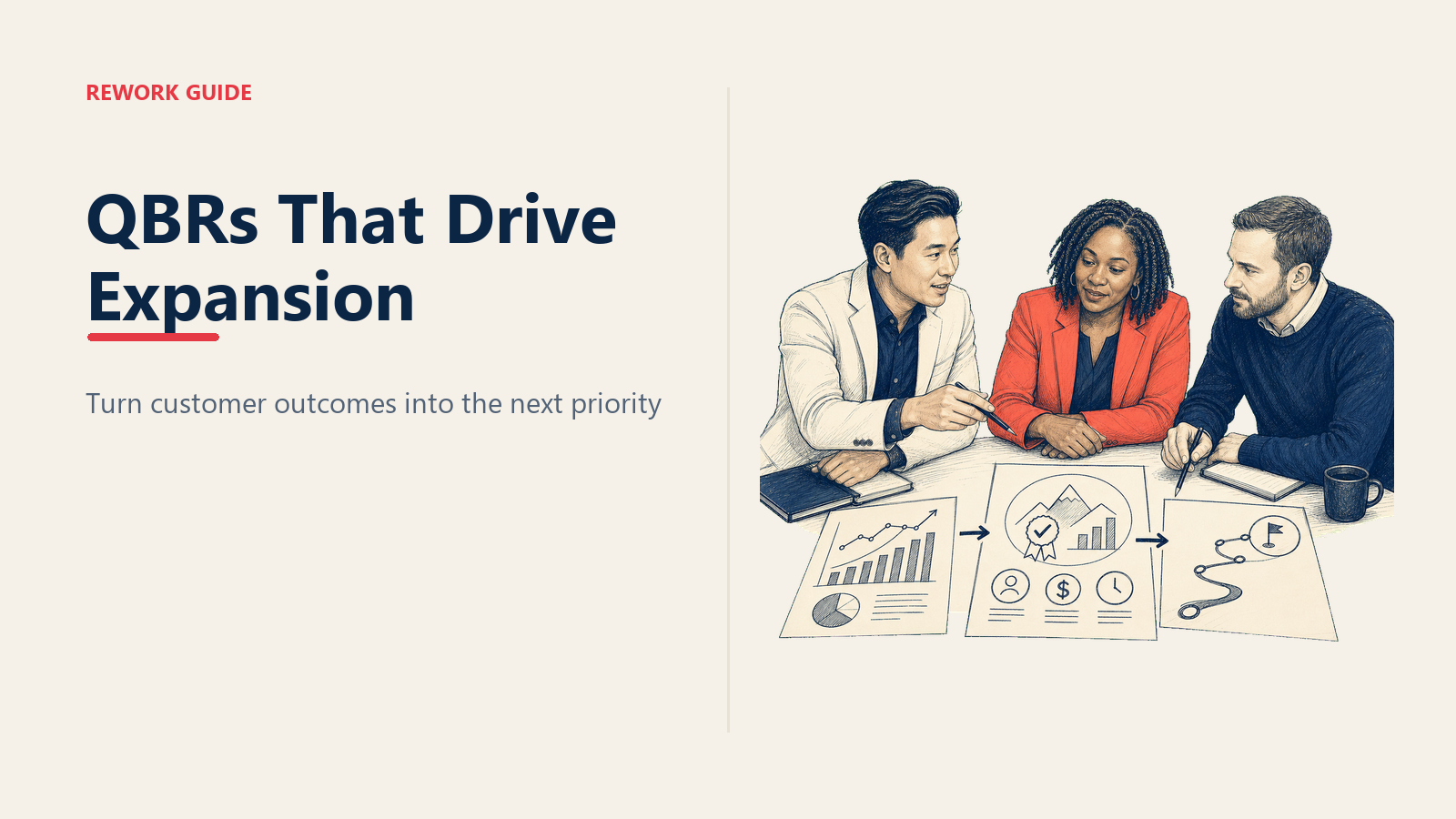 REWORK GUIDE

QBRs That Drive Expansion

Turn customer outcomes into the next priority

$